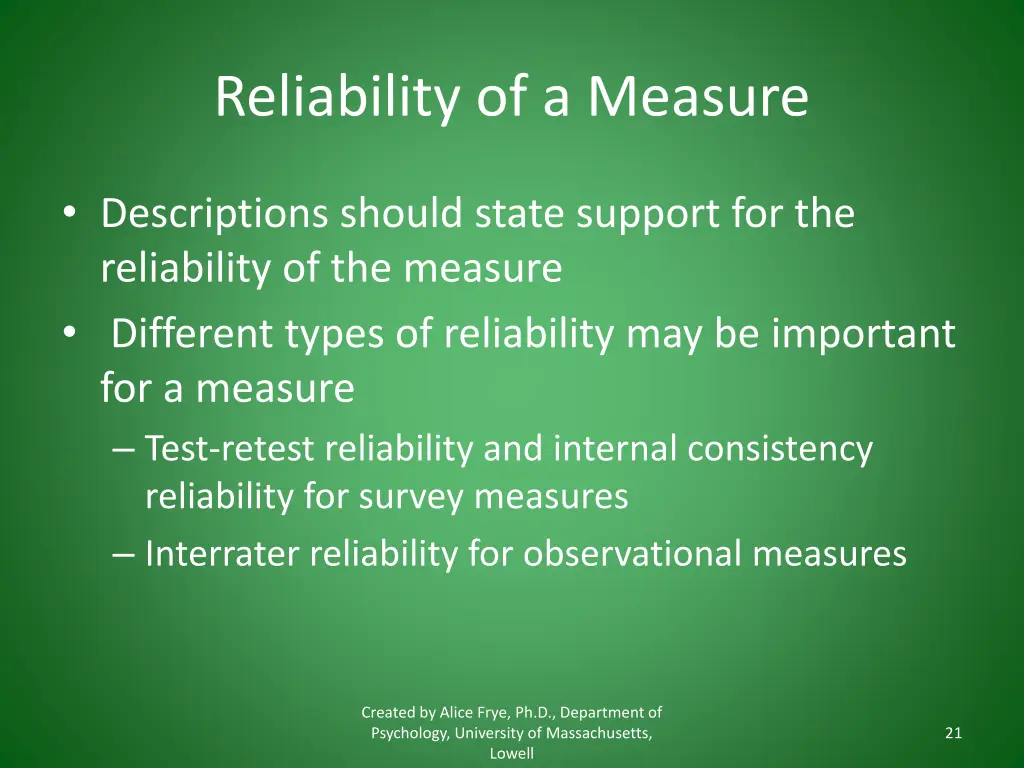 Reliability of a Measure

• Descriptions should state support for the reliability of the measure
• Different types of reliability may be important for a measure
– Test-retest reliability and internal consistency reliability for survey measures
– Interrater reliability for observational measures

Created by Alice Frye, Ph.D., Department of Psychology, University of Massachusetts, Lowell

21